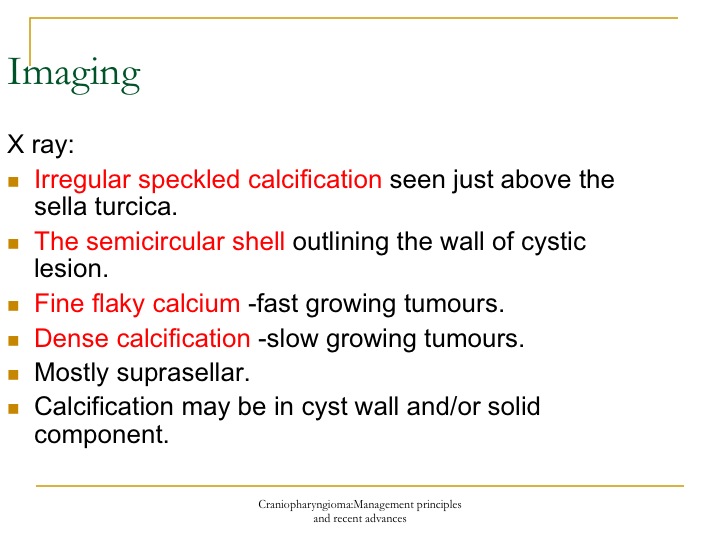 Imaging

X ray:

- Irregular speckled calcification seen just above the sella turcica.
- The semicircular shell outlining the wall of cystic lesion.
- Fine flaky calcium -fast growing tumours.
- Dense calcification -slow growing tumours.
- Mostly suprasellar.
- Calcification may be in cyst wall and/or solid component.

Craniopharyngioma:Management principles and recent advances